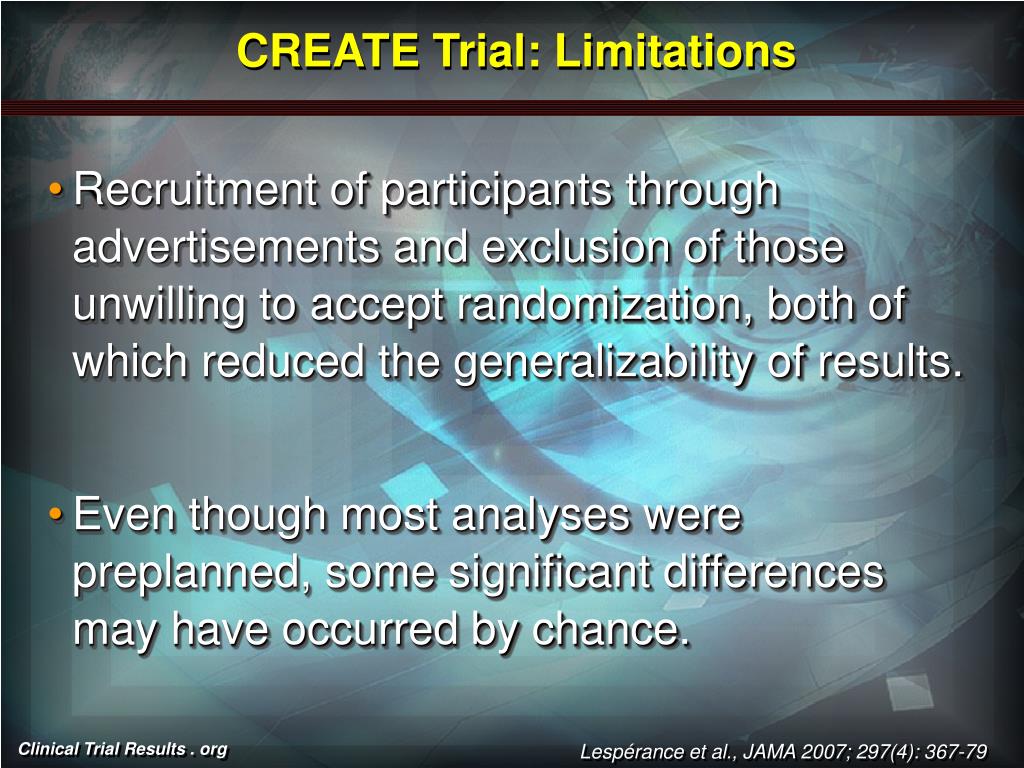 CREATE Trial: Limitations

• Recruitment of participants through advertisements and exclusion of those unwilling to accept randomization, both of which reduced the generalizability of results.

• Even though most analyses were preplanned, some significant differences may have occurred by chance.

Clinical Trial Results . org

Lespérance et al., JAMA 2007; 297(4): 367-79